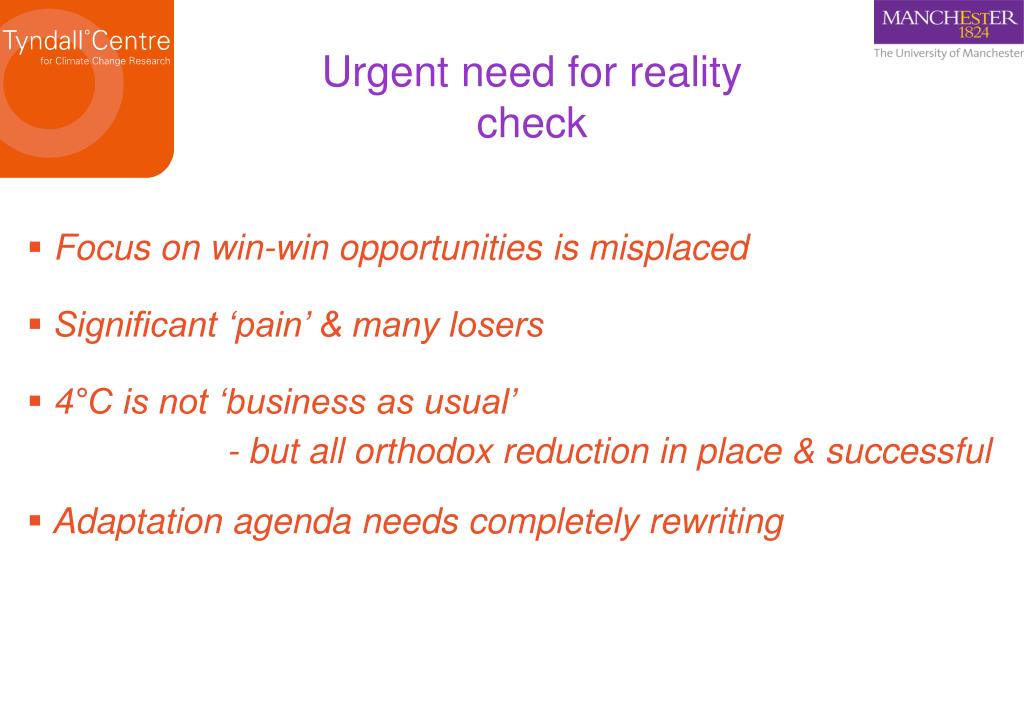 Tyndall°Centre
for Climate Change Research

MANCHESTER
1824
The University of Manchester

Urgent need for reality check

▪ Focus on win-win opportunities is misplaced

▪ Significant ‘pain’ & many losers

▪ 4°C is not ‘business as usual’
- but all orthodox reduction in place & successful

▪ Adaptation agenda needs completely rewriting